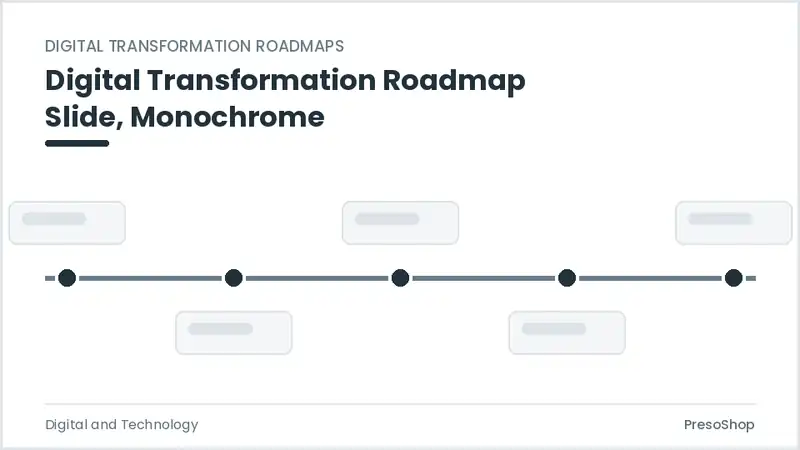 DIGITAL TRANSFORMATION ROADMAPS

Digital Transformation Roadmap Slide, Monochrome

Digital and Technology

PresoShop